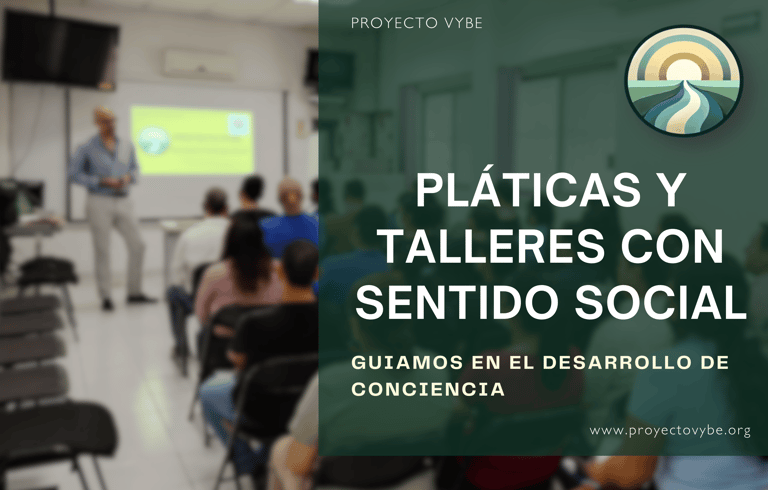 PROYECTO VYBE

PLÁTICAS Y TALLERES CON SENTIDO SOCIAL

GUIAMOS EN EL DESARROLLO DE CONCIENCIA

www.proyectovybe.org